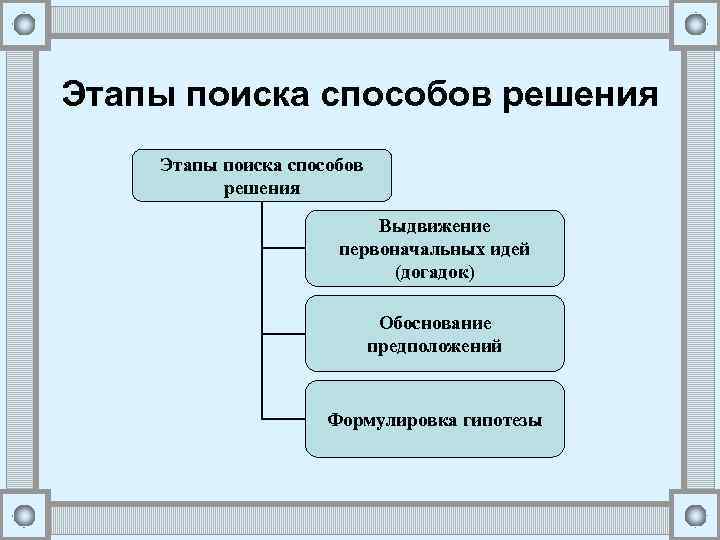 Этапы поиска способов решения

Этапы поиска способов решения

Выдвижение первоначальных идей (догадок)

Обоснование предположений

Формулировка гипотезы